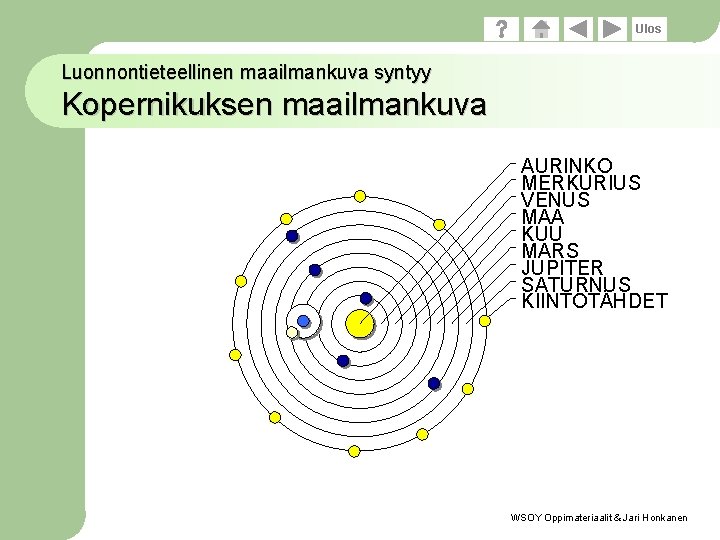 ? Ulos

Luonnontieteellinen maailmankuva syntyy
Kopernikuksen maailmankuva

AURINKO
MERKURIUS
VENUS
MAA
KUU
MARS
JUPITER
SATURNUS
KIINTOTÄHDET

WSOY Oppimateriaalit & Jari Honkanen